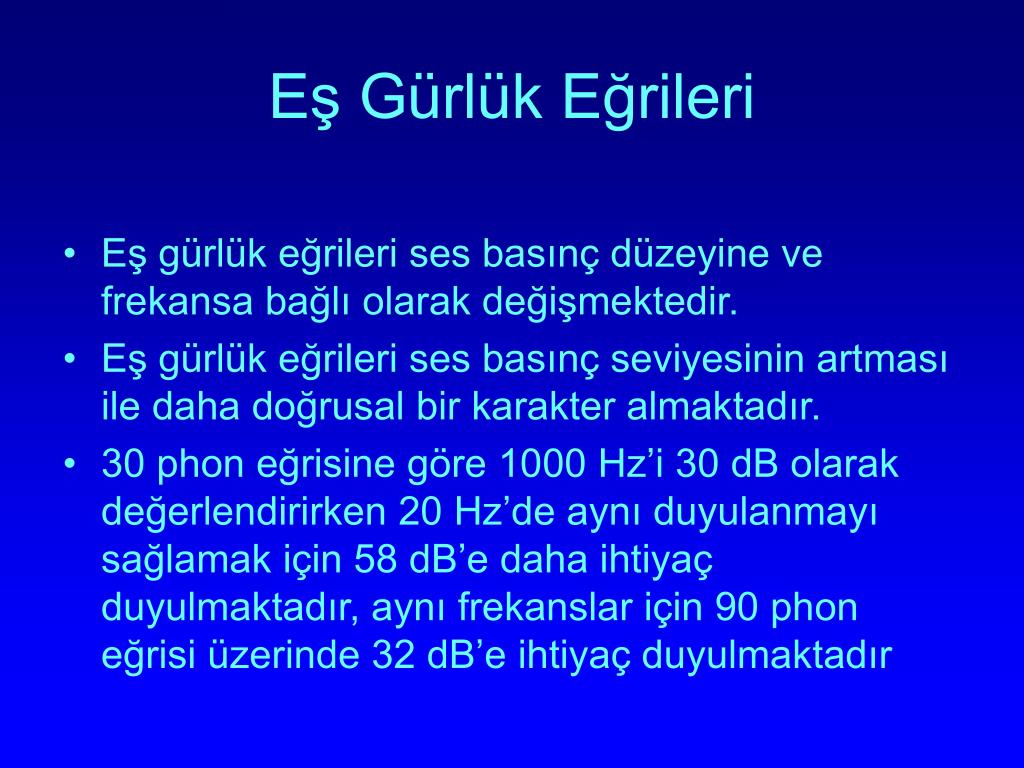 Eş Gürlük Eğrileri

• Eş gürlük eğrileri ses basınç düzeyine ve frekansa bağlı olarak değişmektedir.
• Eş gürlük eğrileri ses basınç seviyesinin artması ile daha doğrusal bir karakter almaktadır.
• 30 phon eğrisine göre 1000 Hz’i 30 dB olarak değerlendirirken 20 Hz’de aynı duyulanmayı sağlamak için 58 dB’e daha ihtiyaç duyulmaktadır, aynı frekanslar için 90 phon eğrisi üzerinde 32 dB’e ihtiyaç duyulmaktadır